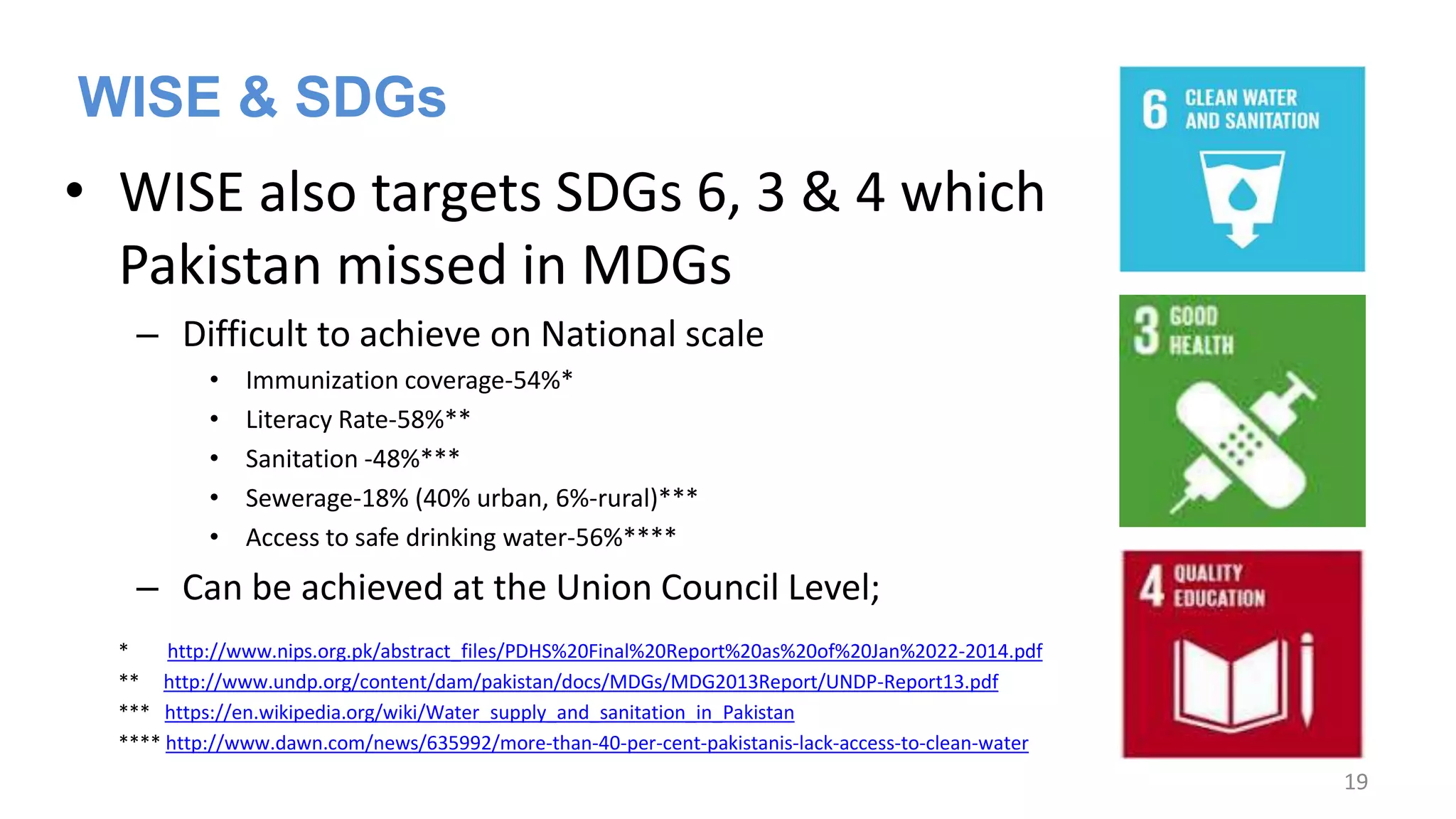 WISE & SDGs

• WISE also targets SDGs 6, 3 & 4 which Pakistan missed in MDGs

– Difficult to achieve on National scale

• Immunization coverage-54%*
• Literacy Rate-58%**
• Sanitation -48%***
• Sewerage-18% (40% urban, 6%-rural)***
• Access to safe drinking water-56%****

– Can be achieved at the Union Council Level;

* http://www.nips.org.pk/abstract_files/PDHS%20Final%20Report%20as%20of%20Jan%2022-2014.pdf
** http://www.undp.org/content/dam/pakistan/docs/MDGs/MDG2013Report/UNDP-Report13.pdf
*** https://en.wikipedia.org/wiki/Water_supply_and_sanitation_in_Pakistan
**** http://www.dawn.com/news/635992/more-than-40-per-cent-pakistanis-lack-access-to-clean-water

6 CLEAN WATER AND SANITATION

3 GOOD HEALTH

4 QUALITY EDUCATION

19